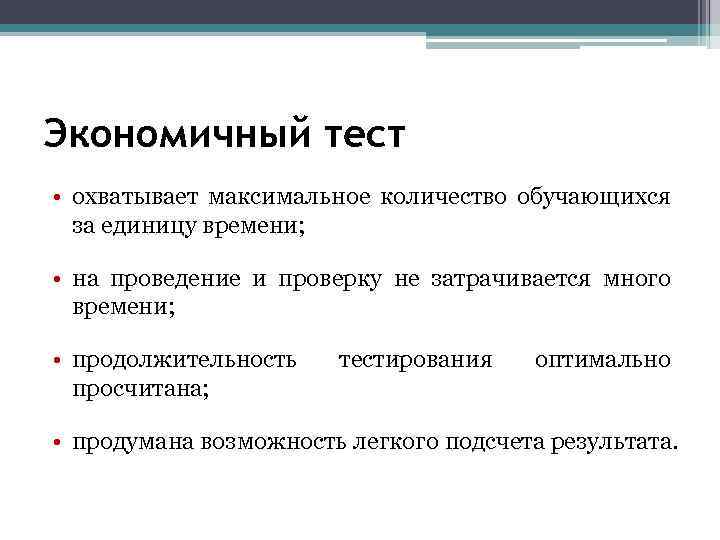 Экономичный тест

• охватывает максимальное количество обучающихся за единицу времени;

• на проведение и проверку не затрачивается много времени;

• продолжительность тестирования оптимально просчитана;

• продумана возможность легкого подсчета результата.